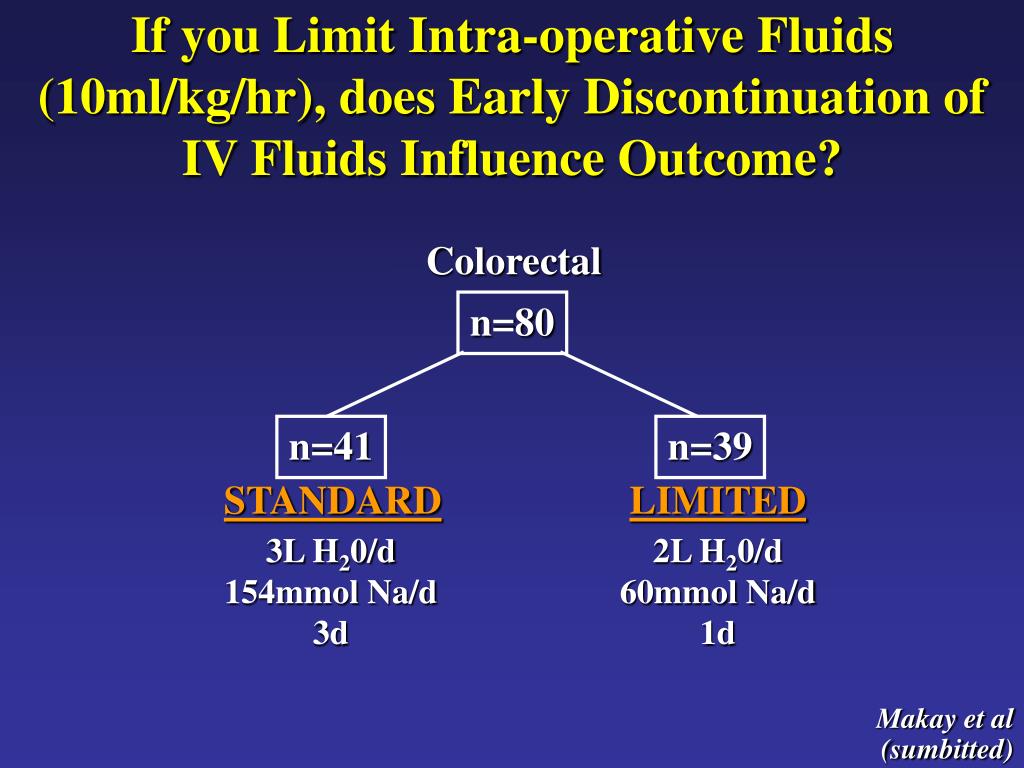 If you Limit Intra-operative Fluids (10ml/kg/hr), does Early Discontinuation of IV Fluids Influence Outcome?

Colorectal

n=80

n=41
STANDARD
3L $H_20$/d
154mmol Na/d
3d

n=39
LIMITED
2L $H_20$/d
60mmol Na/d
1d

Makay et al
(sumbitted)